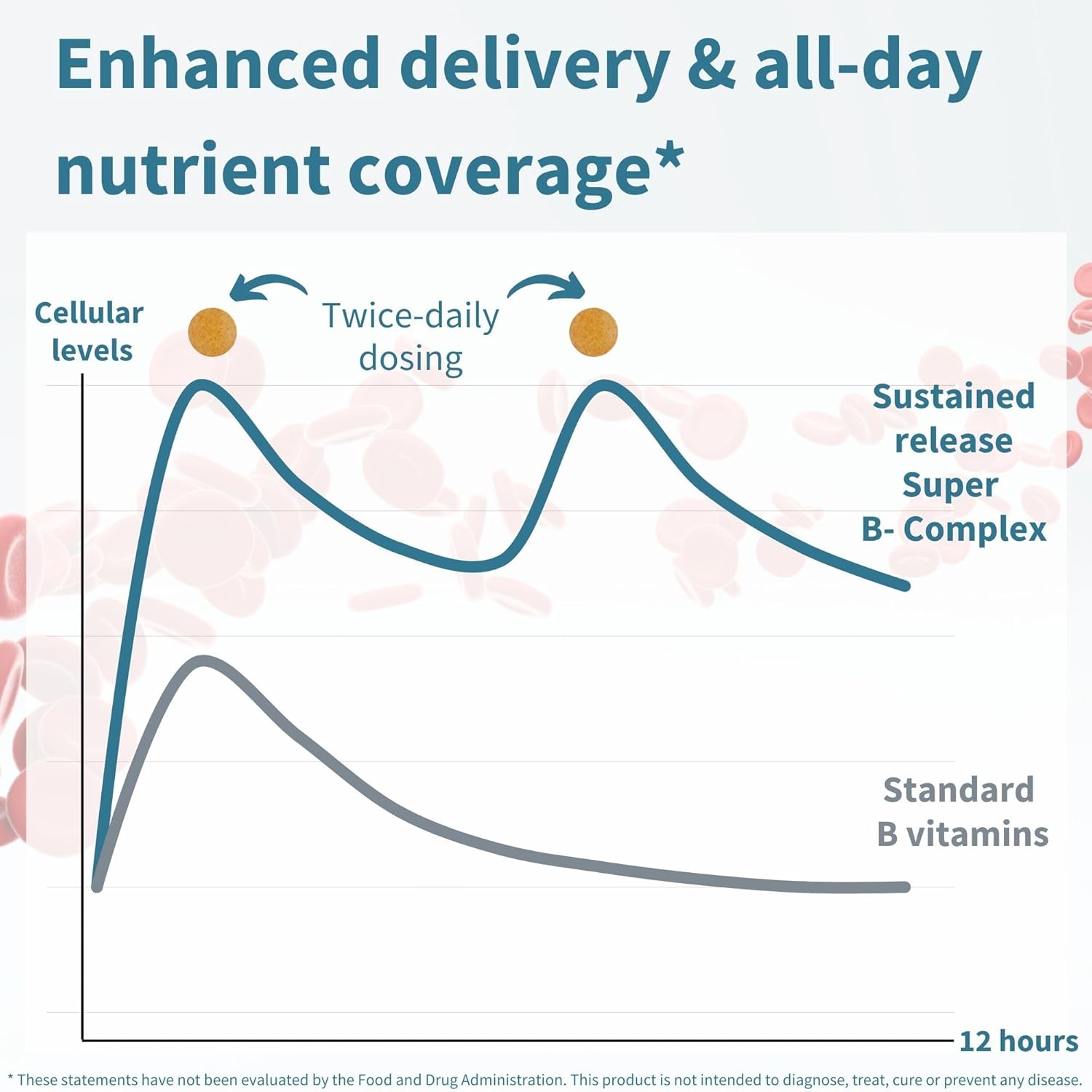 Enhanced delivery & all-day nutrient coverage*

Cellular levels

Twice-daily dosing

Sustained release Super B- Complex

Standard B vitamins

12 hours

* These statements have not been evaluated by the Food and Drug Administration. This product is not intended to diagnose, treat, cure or prevent any disease.